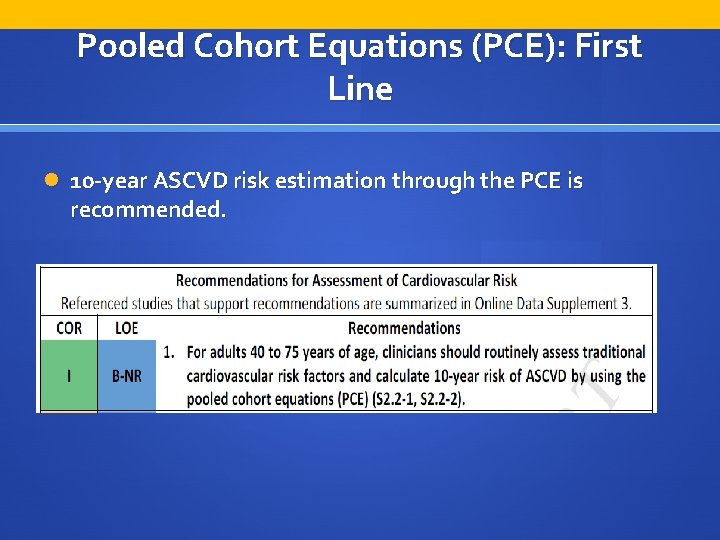 Pooled Cohort Equations (PCE): First Line

10-year ASCVD risk estimation through the PCE is recommended.

Recommendations for Assessment of Cardiovascular Risk
Referenced studies that support recommendations are summarized in Online Data Supplement 3.

| COR | LOE | Recommendations |
|---|---|---|
| I | B-NR | 1. For adults 40 to 75 years of age, clinicians should routinely assess traditional cardiovascular risk factors and calculate 10-year risk of ASCVD by using the pooled cohort equations (PCE) (S2.2-1, S2.2-2). |